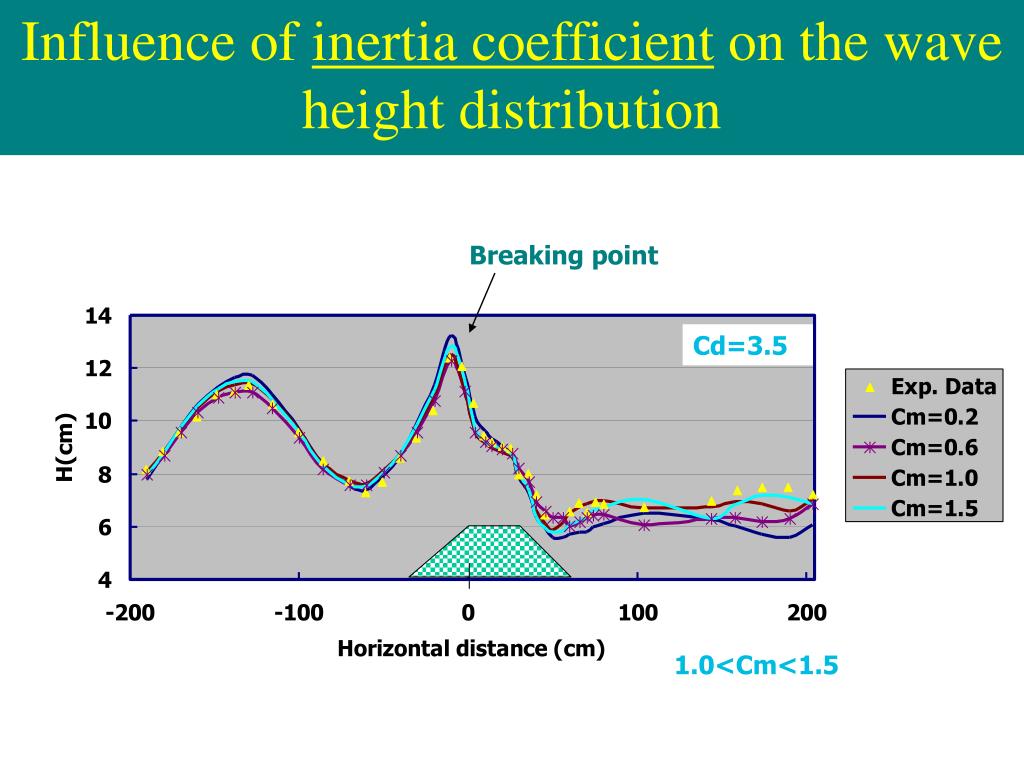 Influence of inertia coefficient on the wave height distribution

Breaking point

Cd=3.5

14
12
10
8
6
4

H(cm)

-200
-100
0
100
200

Horizontal distance (cm)

Exp. Data
Cm=0.2
Cm=0.6
Cm=1.0
Cm=1.5

1.0<Cm<1.5